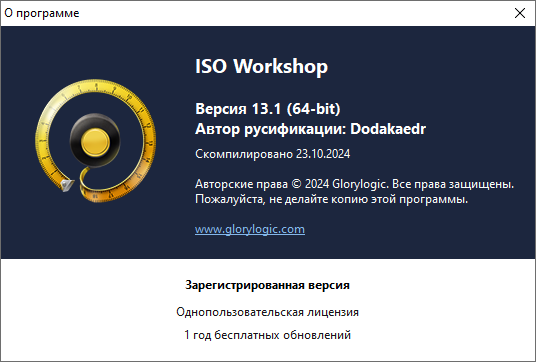 О программе

ISO Workshop

Версия 13.1 (64-bit)
Автор русификации: Dodakaedr

Скомпилировано 23.10.2024

Авторские права © 2024 Glorylogic. Все права защищены. Пожалуйста, не делайте копию этой программы.

www.glorylogic.com

Зарегистрированная версия

Однопользовательская лицензия

1 год бесплатных обновлений